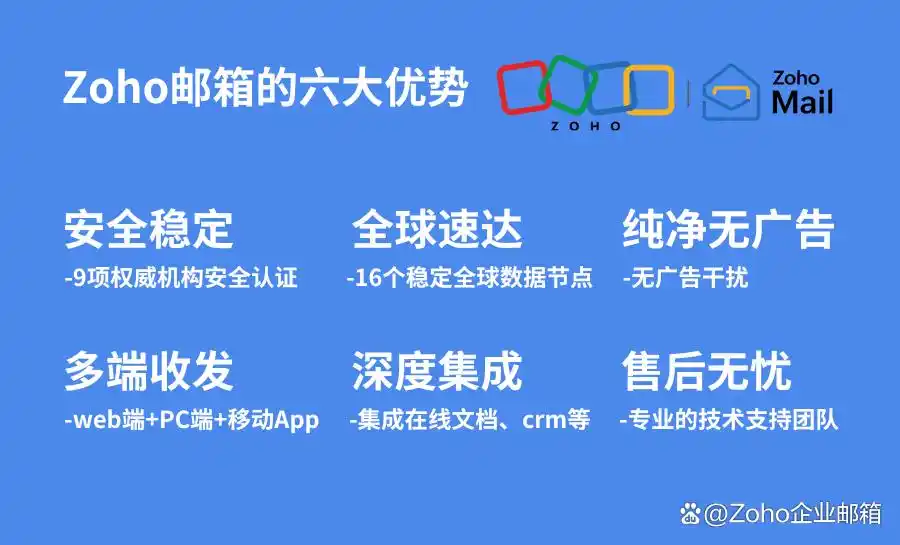 Zoho邮箱的六大优势

ZOHO

Zoho Mail

安全稳定
-9项权威机构安全认证

全球速达
-16个稳定全球数据节点

纯净无广告
-无广告干扰

多端收发
-web端+PC端+移动App

深度集成
-集成在线文档、crm等

售后无忧
-专业的技术支持团队

@Zoho企业邮箱